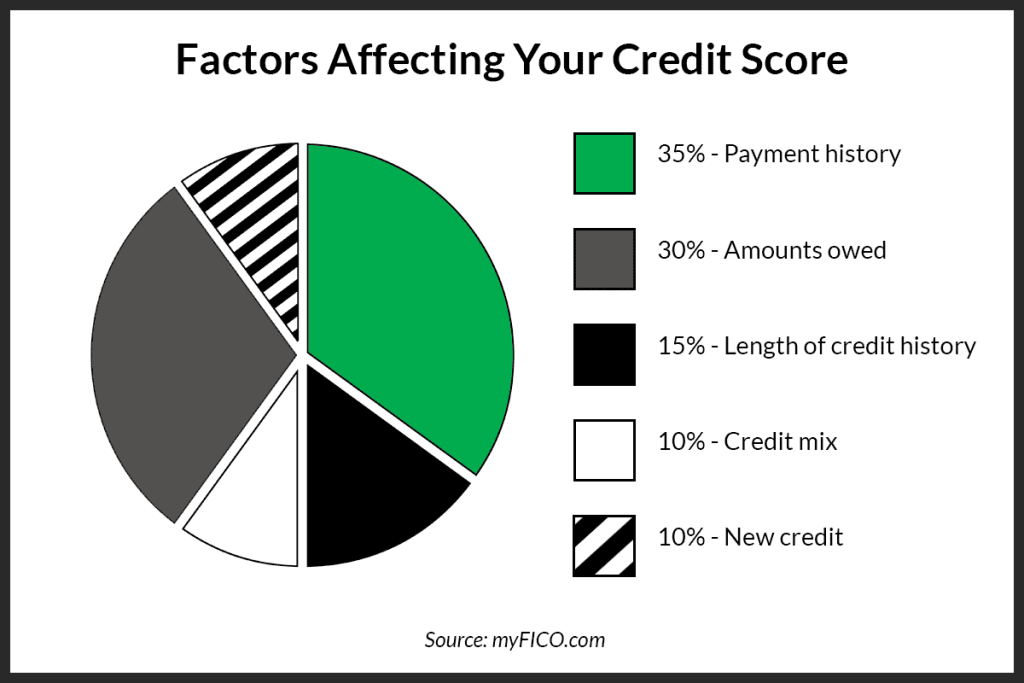 Factors Affecting Your Credit Score

35% - Payment history

30% - Amounts owed

15% - Length of credit history

10% - Credit mix

10% - New credit

Source: myFICO.com